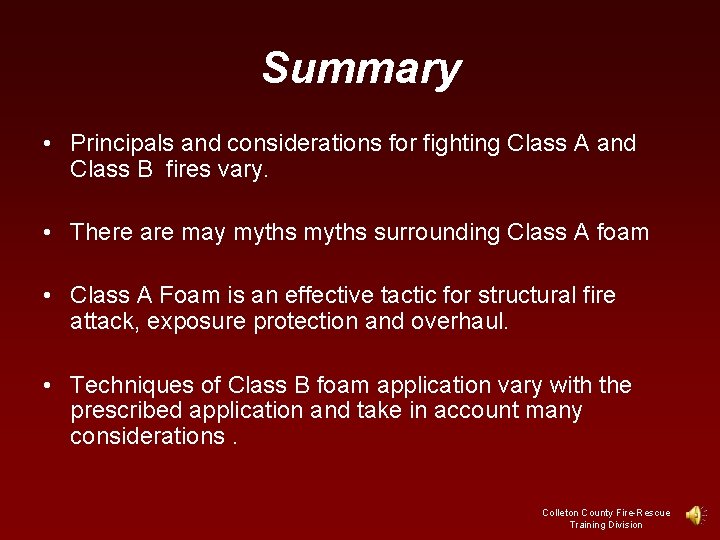 Summary

• Principals and considerations for fighting Class A and Class B fires vary.

• There are may myths myths surrounding Class A foam

• Class A Foam is an effective tactic for structural fire attack, exposure protection and overhaul.

• Techniques of Class B foam application vary with the prescribed application and take in account many considerations .

Colleton County Fire-Rescue
Training Division